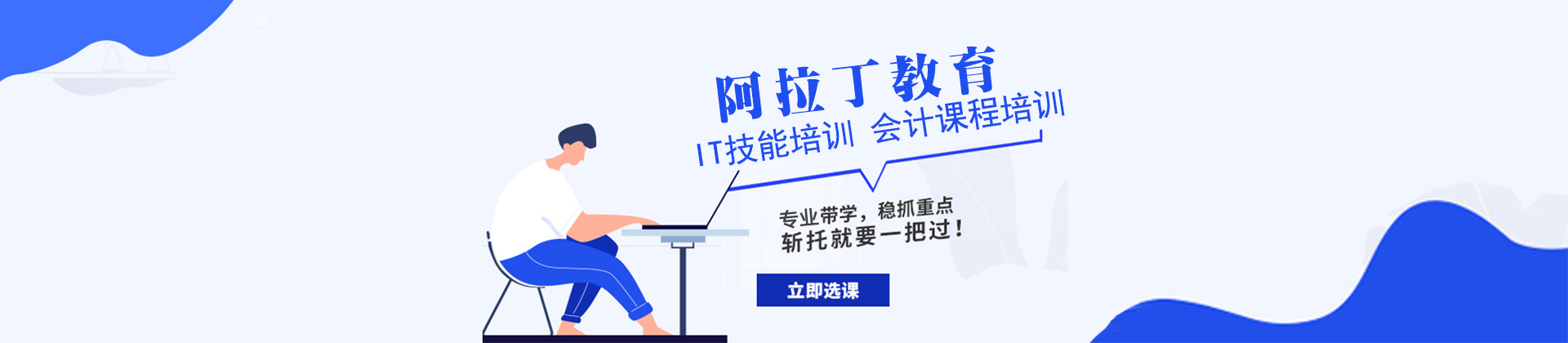 阿拉丁教育

IT技能培训 会计课程培训

专业带学，稳抓重点
斩托就要一把过！

立即选课